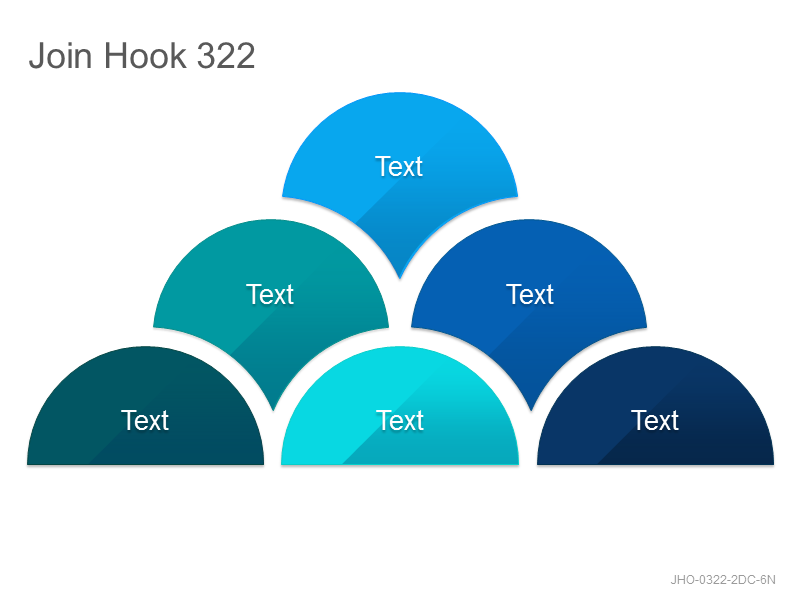 Join Hook 322

Text

Text

Text

Text

Text

Text

JHO-0322-2DC-6N